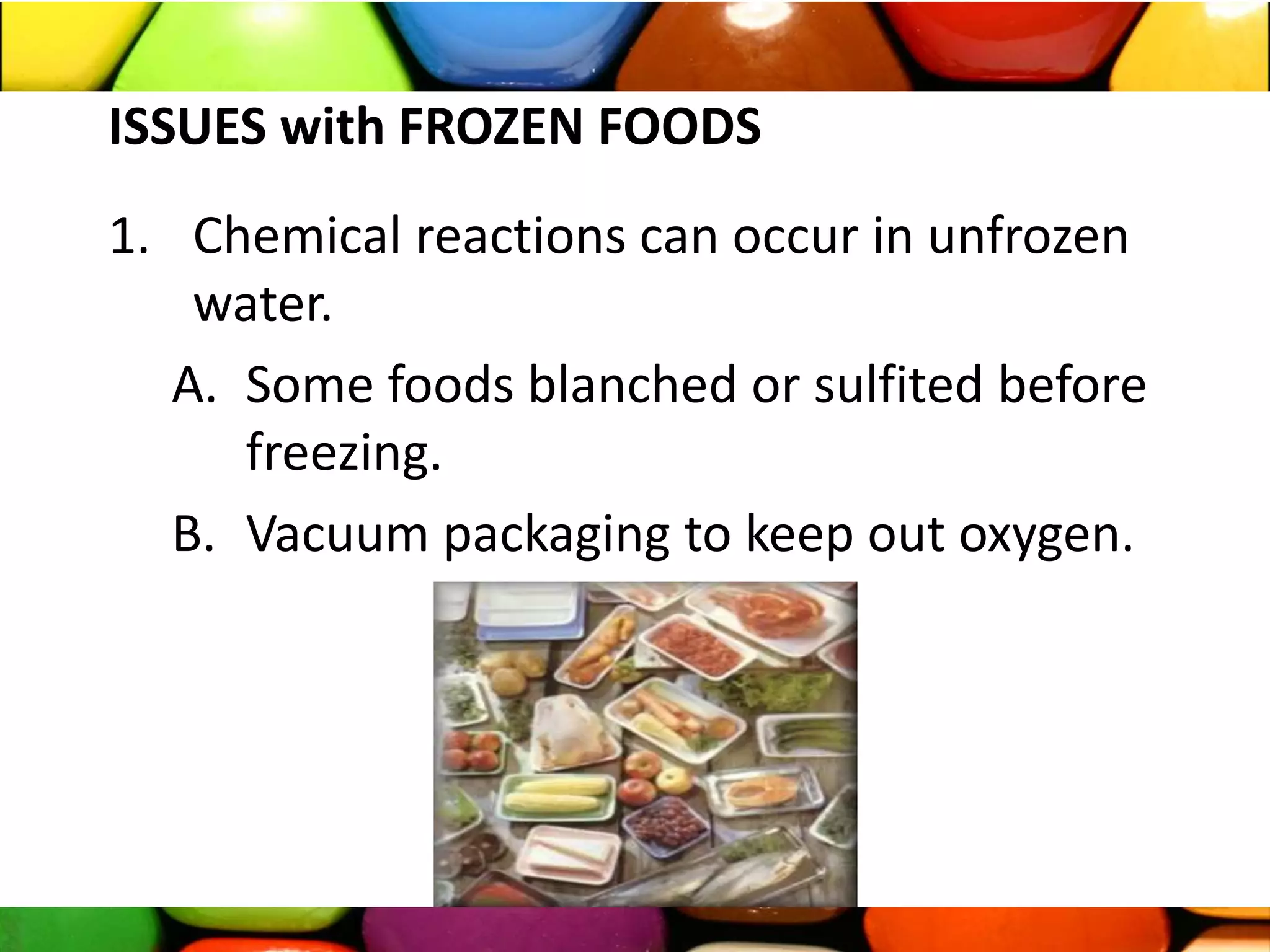 ISSUES with FROZEN FOODS

1. Chemical reactions can occur in unfrozen water.

A. Some foods blanched or sulfited before freezing.

B. Vacuum packaging to keep out oxygen.